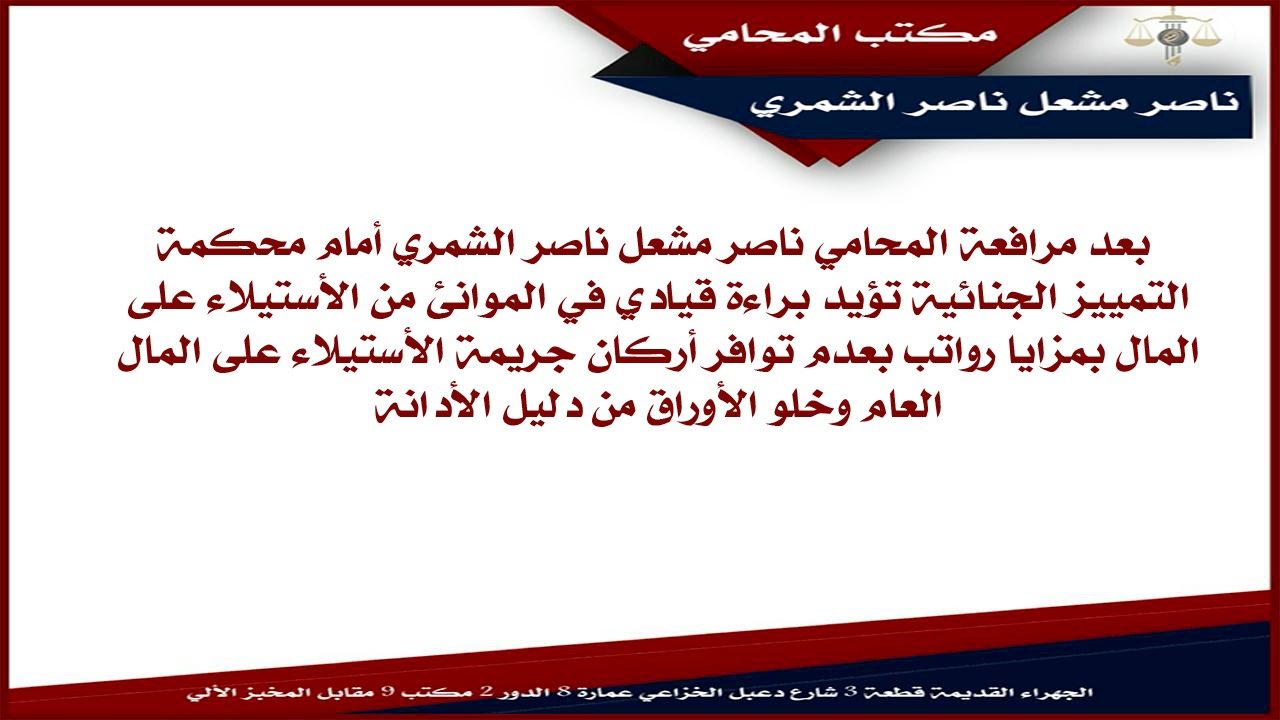 مكتب المحامي

ناصر مشعل ناصر الشمري

بعد مرافعة المحامي ناصر مشعل ناصر الشمري أمام محكمة التمييز الجنائية تؤيد براءة قيادي في الموانئ من الأستيلاء على المال بمزايا رواتب بعدم توافر أركان جريمة الأستيلاء على المال العام وخلو الأوراق من دليل الأدانة

الجهراء القديمة قطعة 3 شارع دعبل الخزاعي عمارة 8 الدور 2 مكتب 9 مقابل المخبز الألي